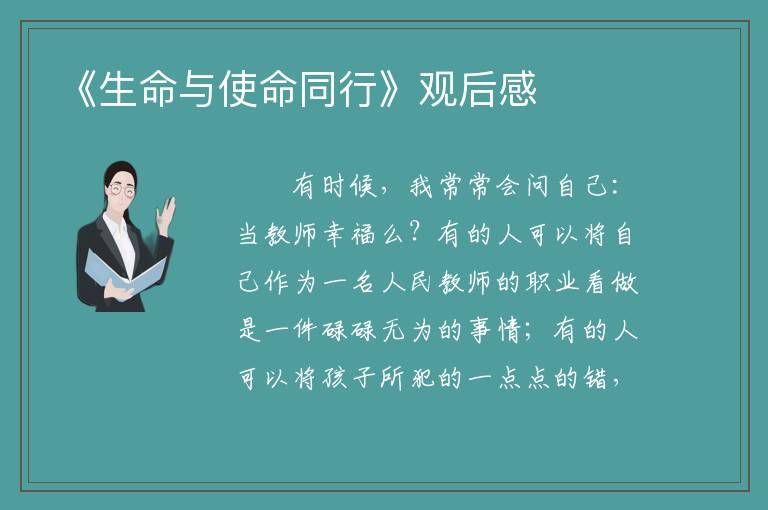 《生命与使命同行》观后感

有时候，我常常会问自己：当教师幸福么？有的人可以将自己作为一名人民教师的职业看做是一件碌碌无为的事情；有的人可以将孩子所犯的一点点的错，